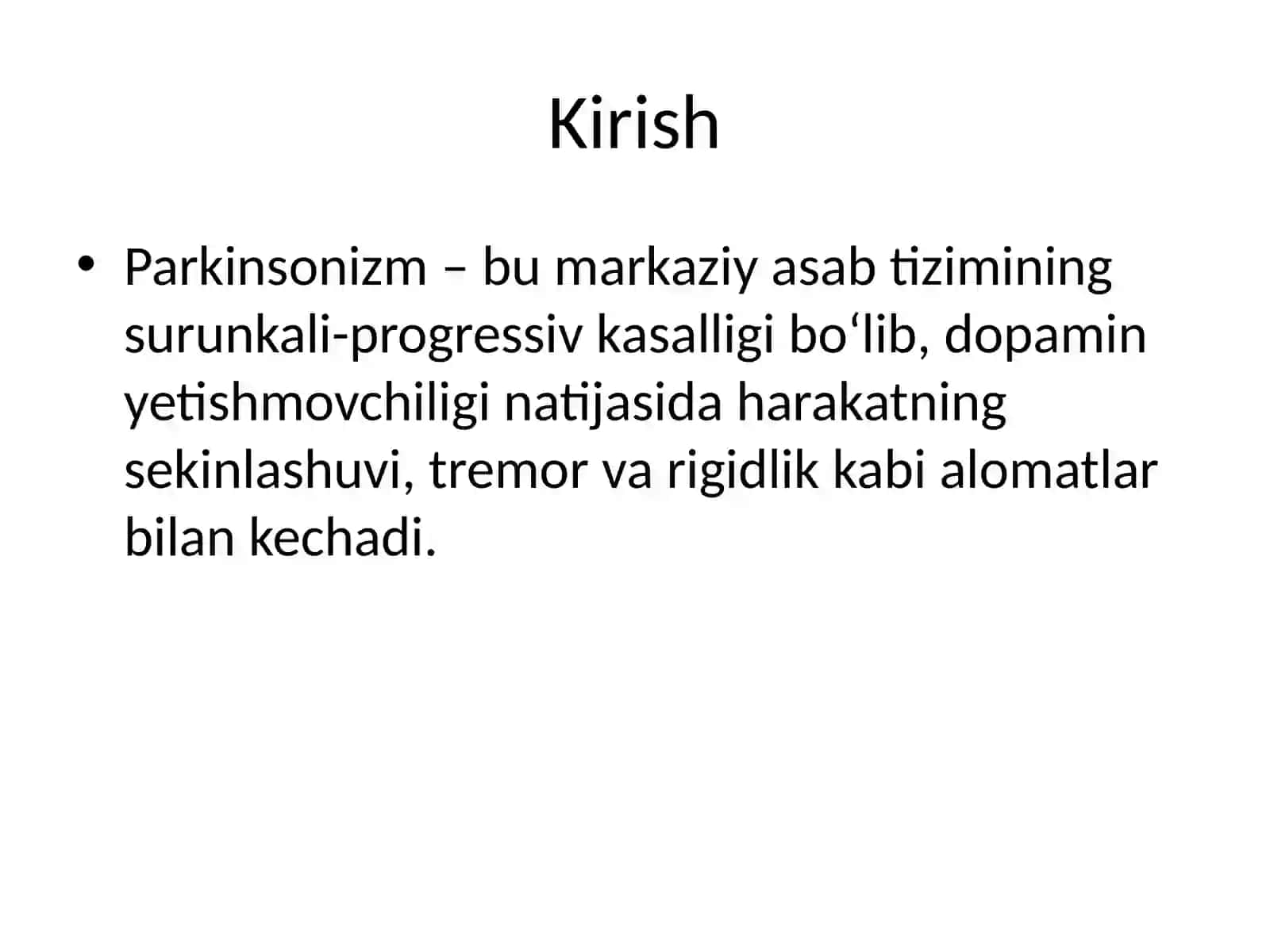 Kirish

• Parkinsonizm – bu markaziy asab tizimining surunkali-progressiv kasalligi bo‘lib, dopamin yetishmovchiligi natijasida harakatning sekinlashuvi, tremor va rigidlik kabi alomatlar bilan kechadi.